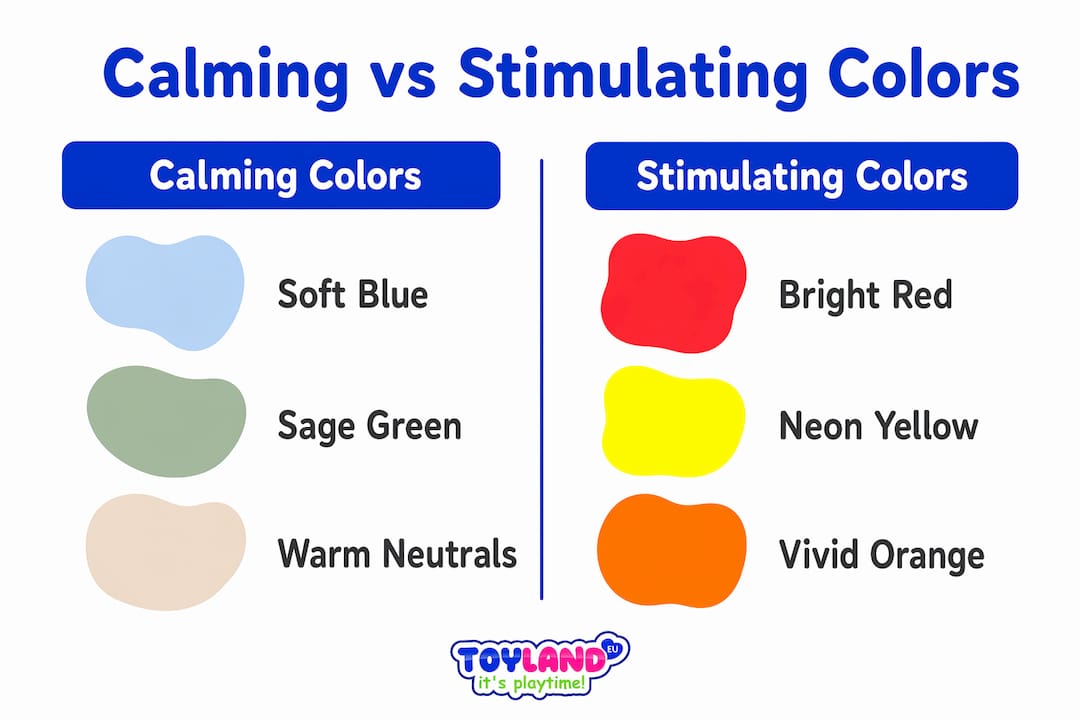 Calming vs Stimulating Colors

Calming Colors

Soft Blue

Sage Green

Warm Neutrals

Stimulating Colors

Bright Red

Neon Yellow

Vivid Orange

TOYLAND EU
it's playtime!